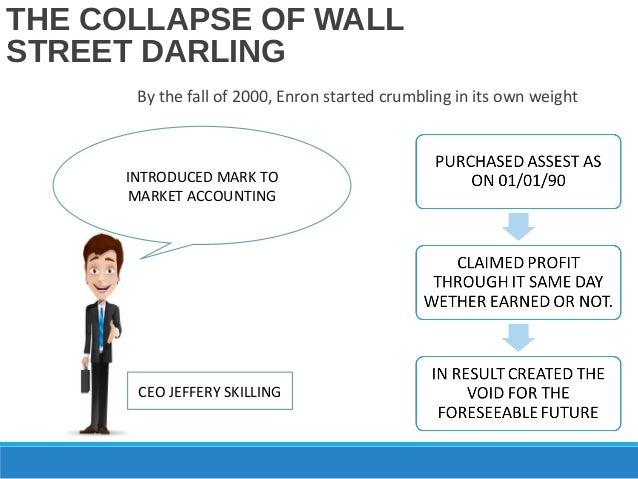 THE COLLAPSE OF WALL STREET DARLING

By the fall of 2000, Enron started crumbling in its own weight

INTRODUCED MARK TO MARKET ACCOUNTING

CEO JEFFERY SKILLING

PURCHASED ASSEST AS ON 01/01/90

CLAIMED PROFIT THROUGH IT SAME DAY WETHER EARNED OR NOT.

IN RESULT CREATED THE VOID FOR THE FORESEEABLE FUTURE